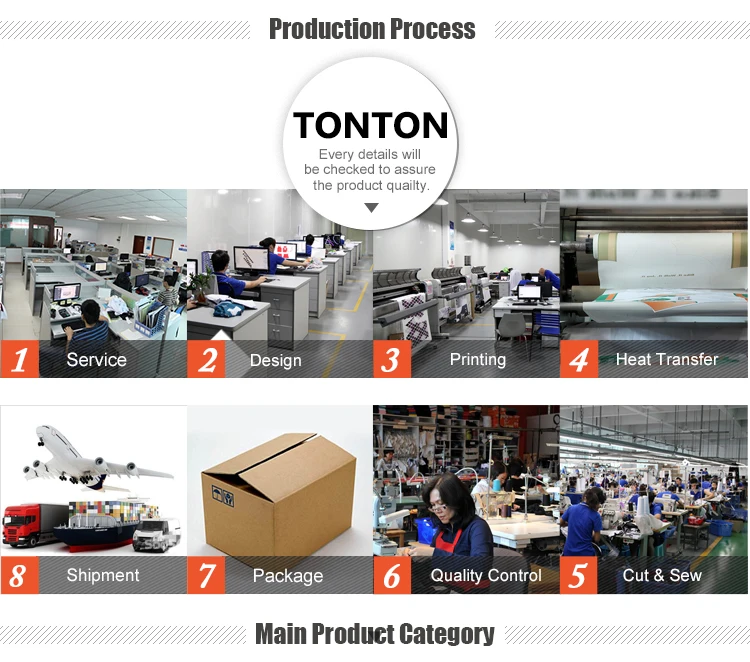 Production Process

TONTON

Every details will be checked to assure the product quailty.

1 Service

2 Design

3 Printing

4 Heat Transfer

8 Shipment

7 Package

6 Quality Control

5 Cut & Sew

Main Product Category